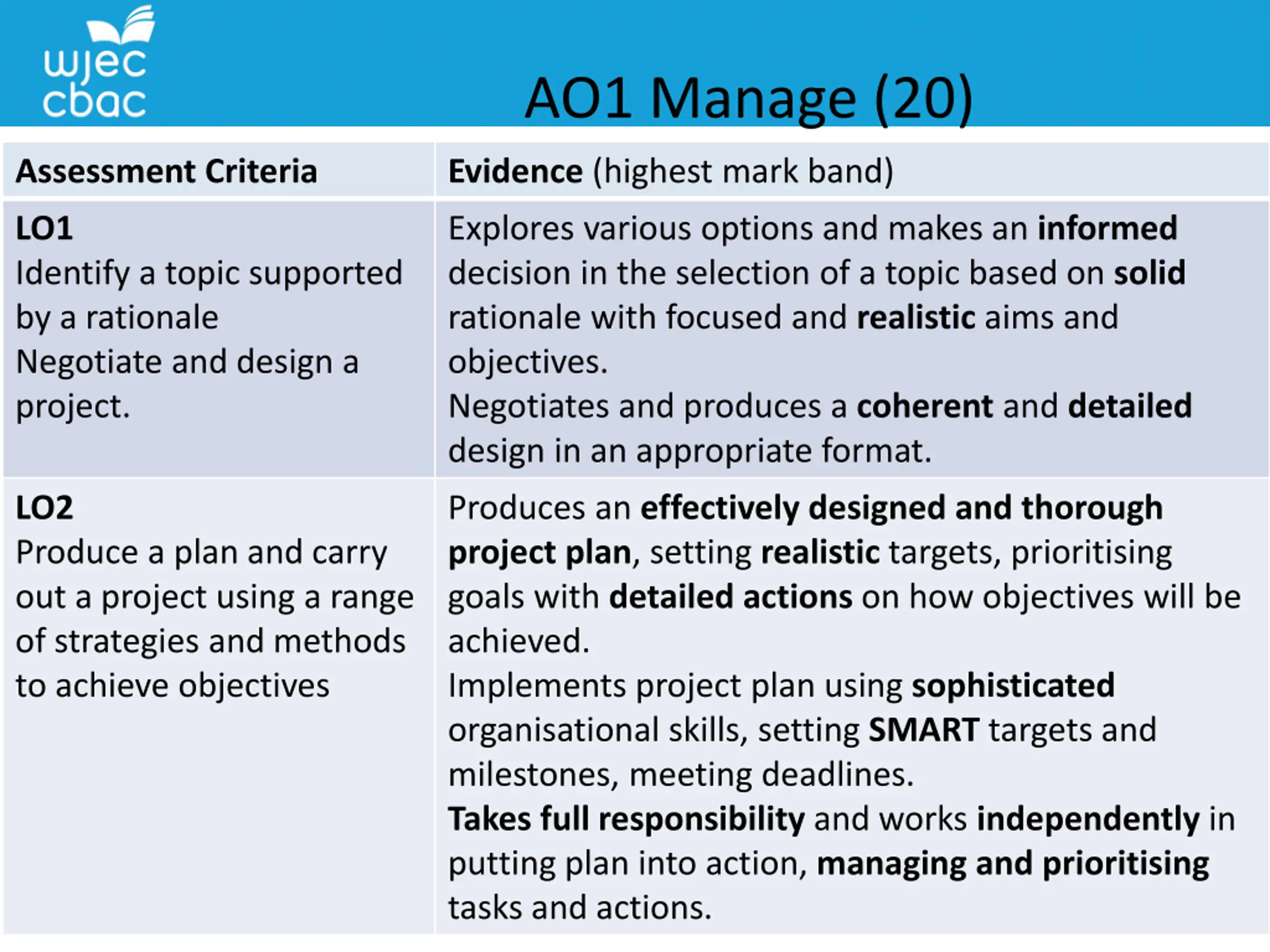 wjec cbac

AO1 Manage (20)

| Assessment Criteria | Evidence (highest mark band) |
|---|---|
| LO1 Identify a topic supported by a rationale Negotiate and design a project. | Explores various options and makes an informed decision in the selection of a topic based on solid rationale with focused and realistic aims and objectives. Negotiates and produces a coherent and detailed design in an appropriate format. |
| LO2 Produce a plan and carry out a project using a range of strategies and methods to achieve objectives | Produces an effectively designed and thorough project plan, setting realistic targets, prioritising goals with detailed actions on how objectives will be achieved. Implements project plan using sophisticated organisational skills, setting SMART targets and milestones, meeting deadlines. Takes full responsibility and works independently in putting plan into action, managing and prioritising tasks and actions. |